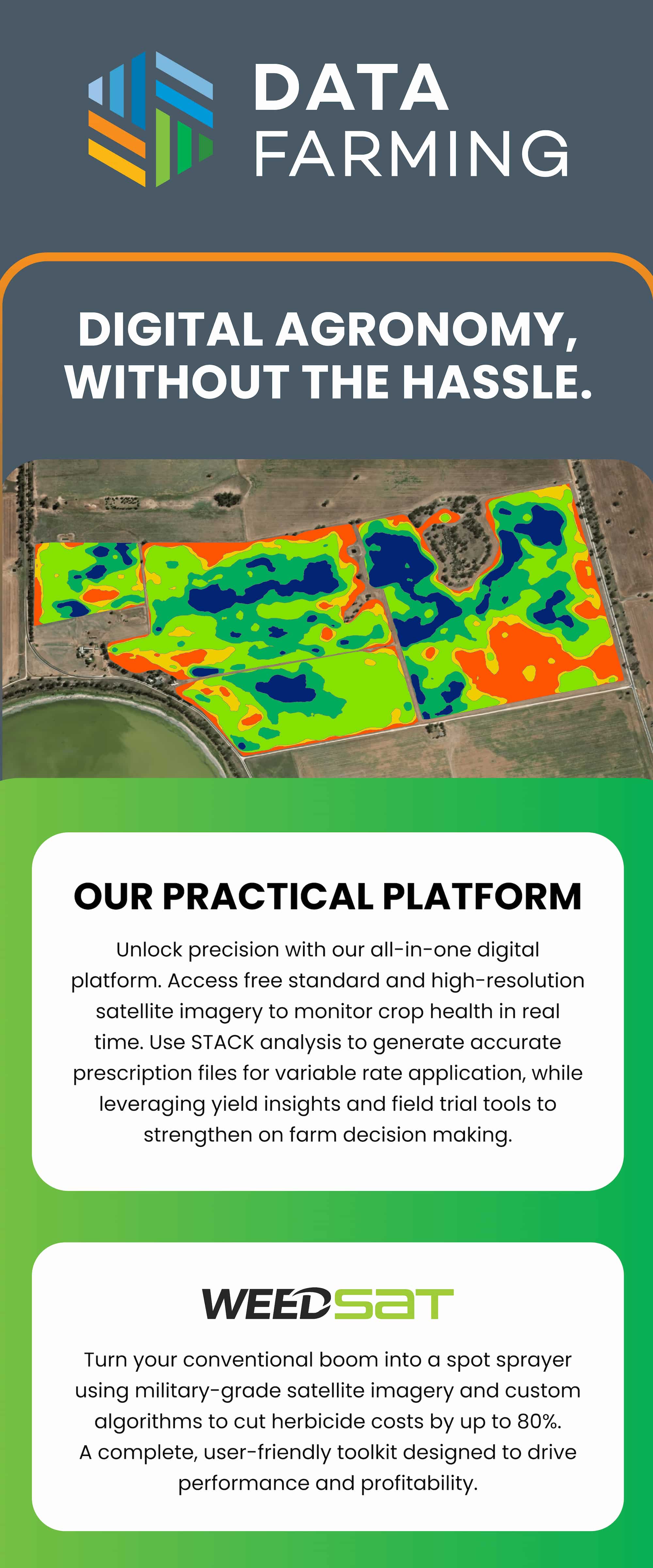 DATA FARMING

DIGITAL AGRONOMY, WITHOUT THE HASSLE.

OUR PRACTICAL PLATFORM

Unlock precision with our all-in-one digital platform. Access free standard and high-resolution satellite imagery to monitor crop health in real time. Use STACK analysis to generate accurate prescription files for variable rate application, while leveraging yield insights and field trial tools to strengthen on farm decision making.

WEEDSAT

Turn your conventional boom into a spot sprayer using military-grade satellite imagery and custom algorithms to cut herbicide costs by up to 80%. A complete, user-friendly toolkit designed to drive performance and profitability.